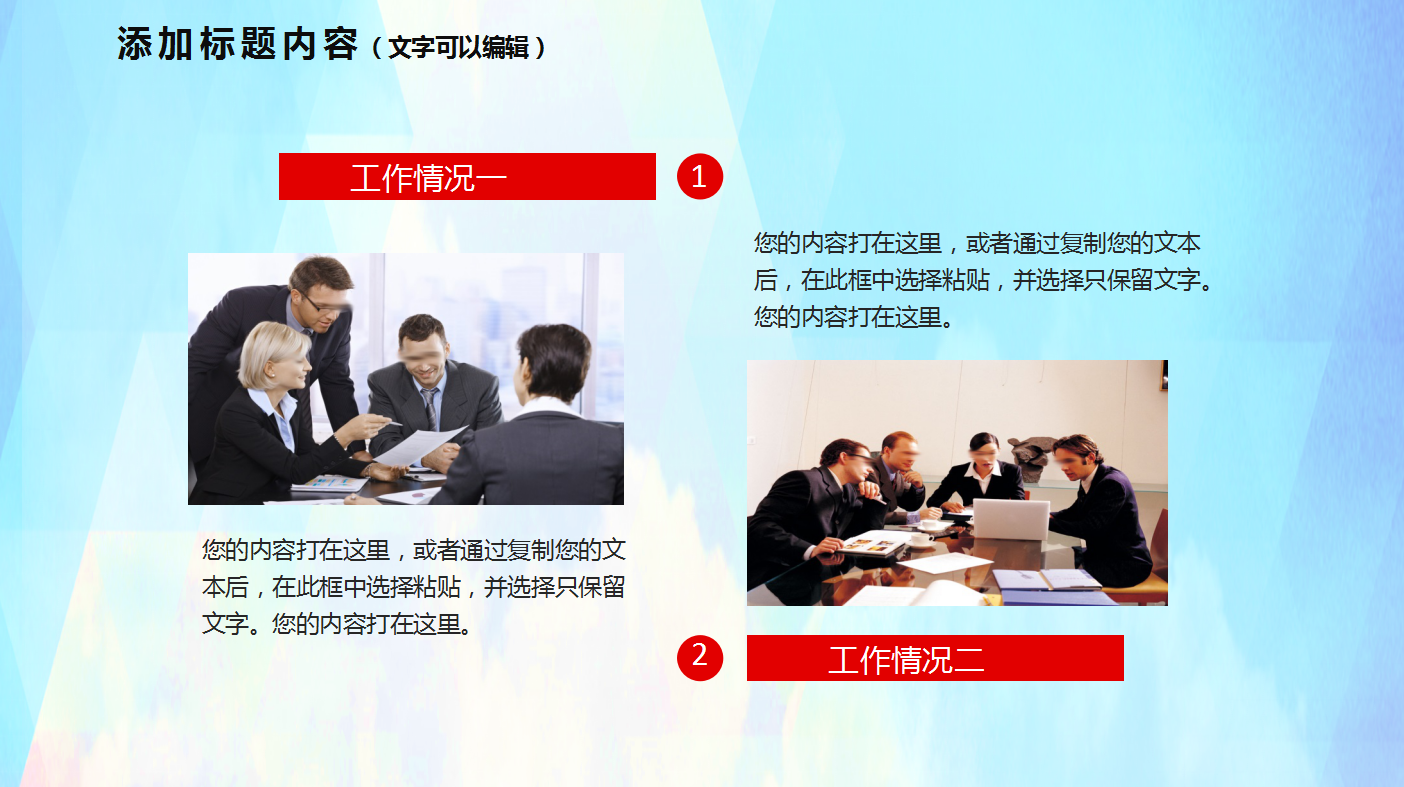 添加标题内容（文字可以编辑）

工作情况一

1

您的内容打在这里，或者通过复制您的文本后，在此框中选择粘贴，并选择只保留文字。您的内容打在这里。

您的内容打在这里，或者通过复制您的文本后，在此框中选择粘贴，并选择只保留文字。您的内容打在这里。

2

工作情况二